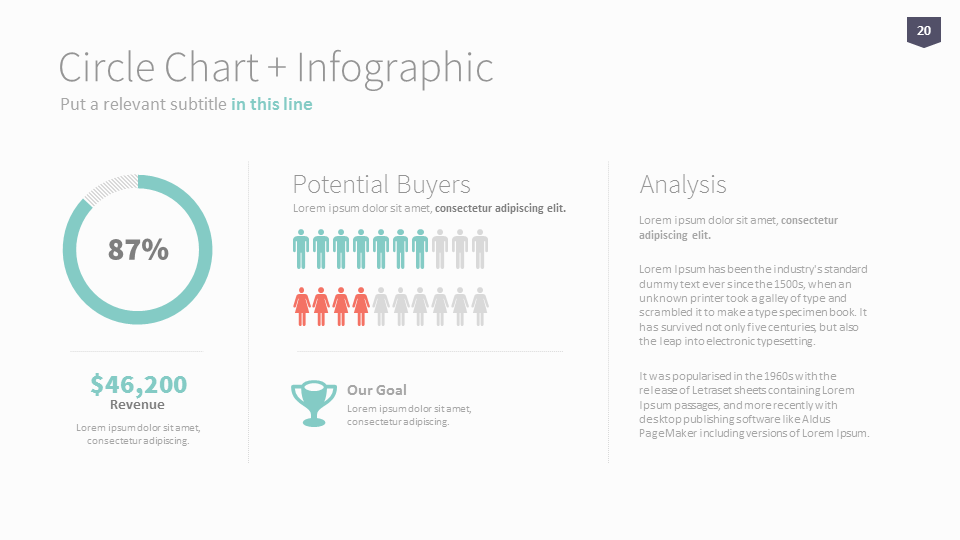 20

Circle Chart + Infographic

Put a relevant subtitle in this line

87%

$46,200
Revenue

Lorem ipsum dolor sit amet, consectetur adipiscing.

Potential Buyers

Lorem ipsum dolor sit amet, consectetur adipiscing elit.

Our Goal

Lorem ipsum dolor sit amet, consectetur adipiscing.

Analysis

Lorem ipsum dolor sit amet, consectetur adipiscing elit.

Lorem Ipsum has been the industry's standard dummy text ever since the 1500s, when an unknown printer took a galley of type and scrambled it to make a type specimen book. It has survived not only five centuries, but also the leap into electronic typesetting.

It was popularised in the 1960s with the release of Letraset sheets containing Lorem Ipsum passages, and more recently with desktop publishing software like Aldus PageMaker including versions of Lorem Ipsum.